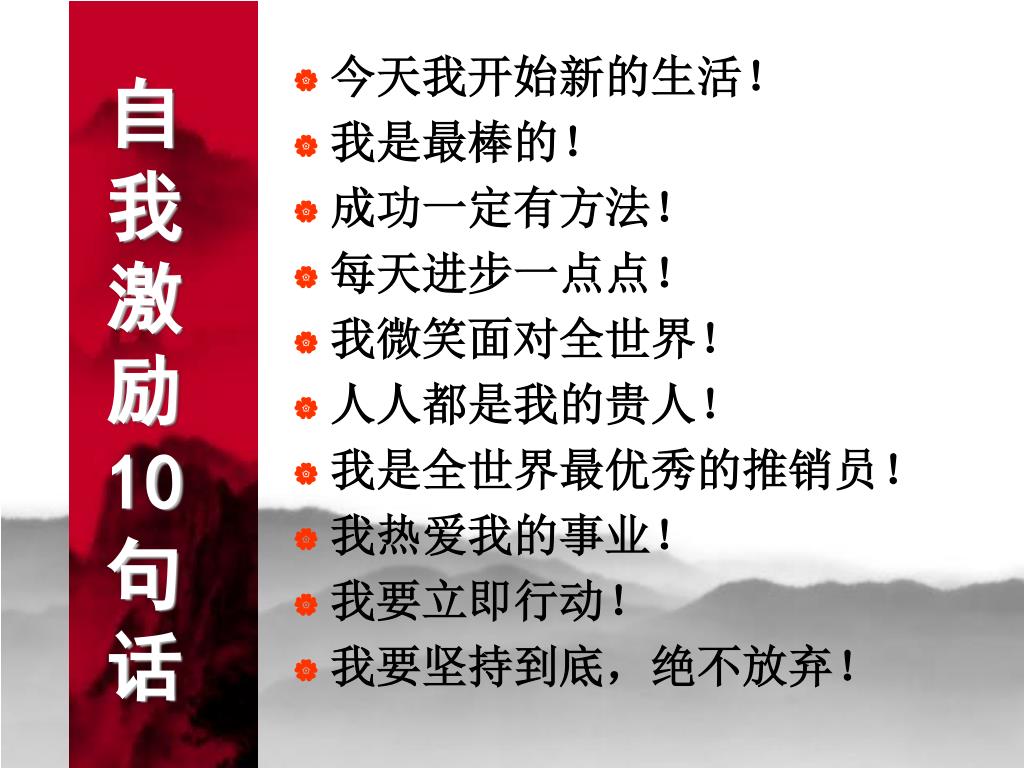 自我激励10句话

今天我开始新的生活！
我是最棒的！
成功一定有方法！
每天进步一点点！
我微笑面对全世界！
人人都是我的贵人！
我是全世界最优秀的推销员！
我热爱我的事业！
我要立即行动！
我要坚持到底，绝不放弃！